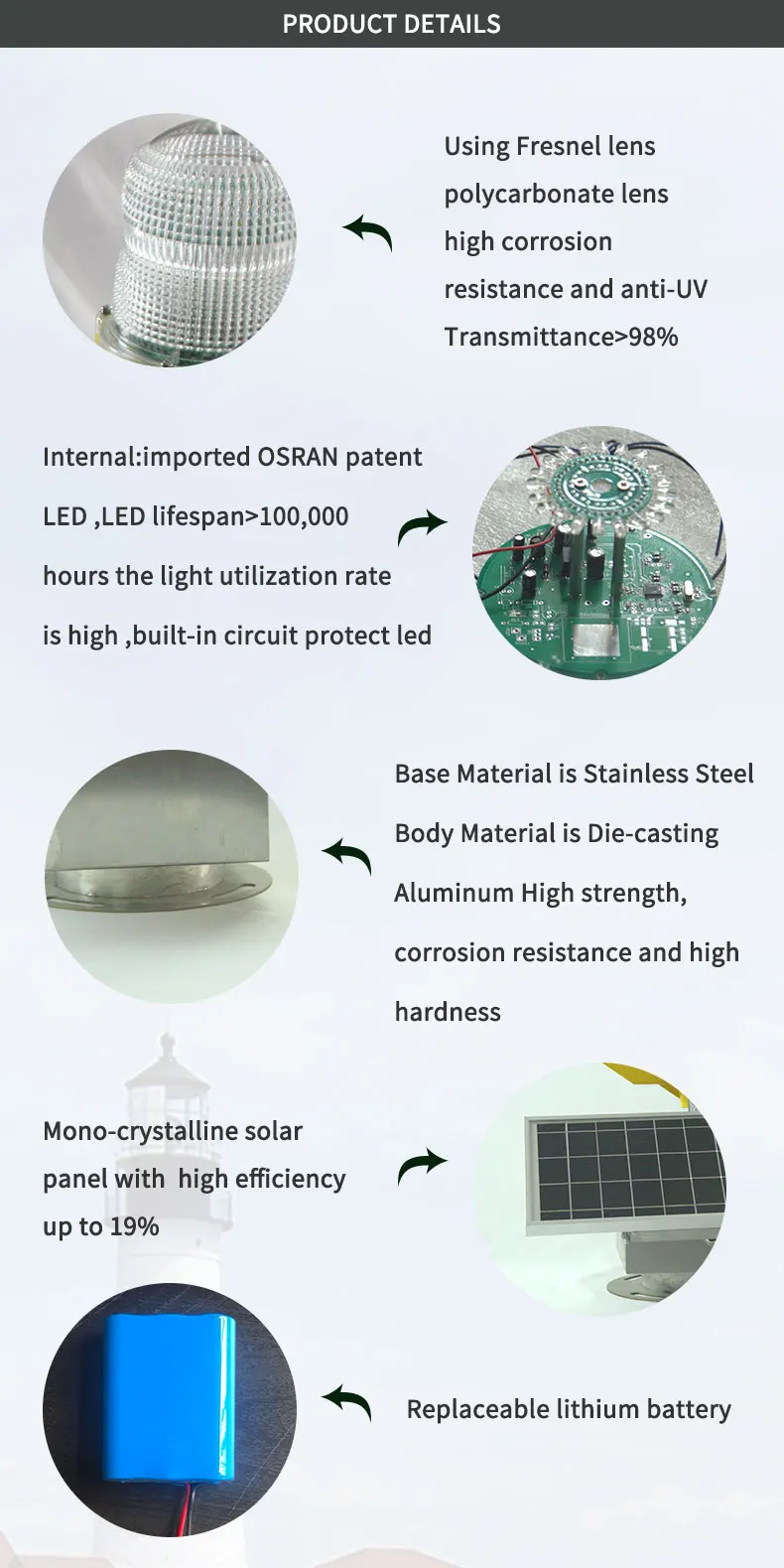 PRODUCT DETAILS

Using Fresnel lens
polycarbonate lens
high corrosion
resistance and anti-UV
Transmittance>98%

Internal:imported OSRAN patent LED ,LED lifespan>100,000 hours the light utilization rate is high ,built-in circuit protect led

Base Material is Stainless Steel
Body Material is Die-casting
Aluminum High strength,
corrosion resistance and high
hardness

Mono-crystalline solar panel with high efficiency up to 19%

Replaceable lithium battery